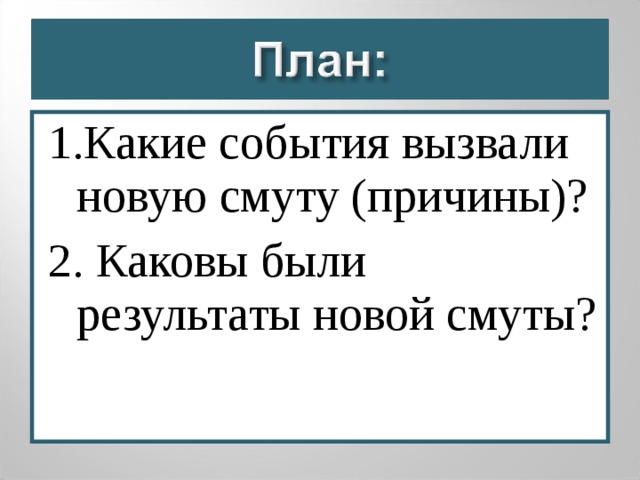 План:

1.Какие события вызвали новую смуту (причины)?

2. Каковы были результаты новой смуты?